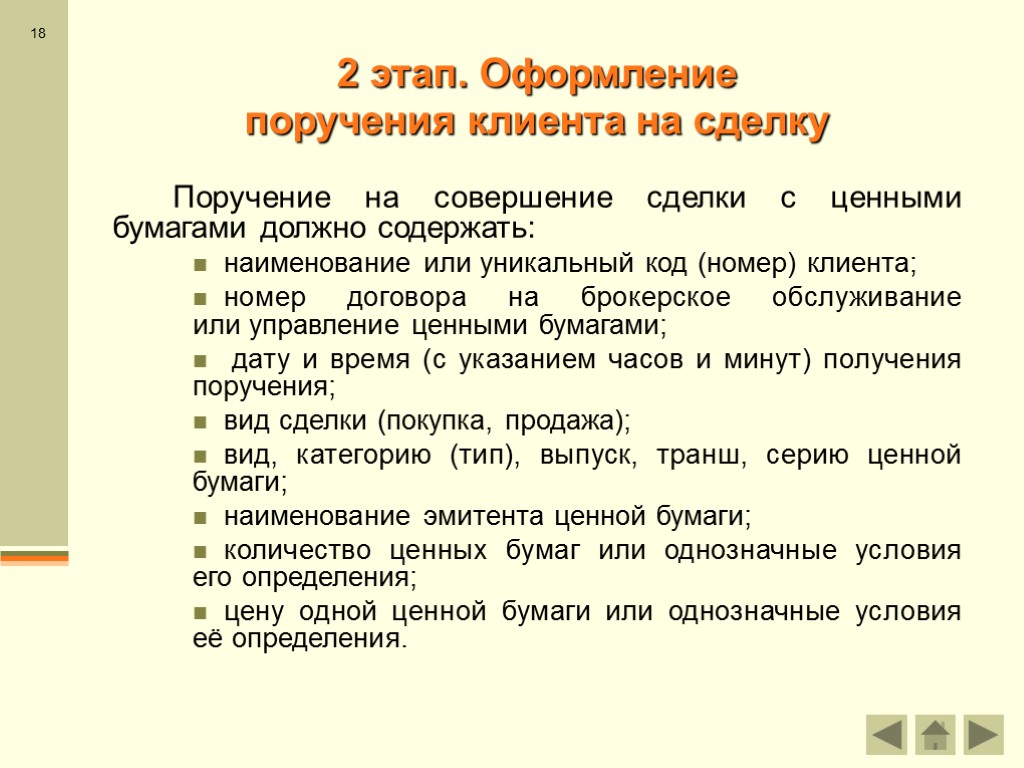 18

2 этап. Оформление поручения клиента на сделку

Поручение на совершение сделки с ценными бумагами должно содержать:

- наименование или уникальный код (номер) клиента;
- номер договора на брокерское обслуживание или управление ценными бумагами;
- дату и время (с указанием часов и минут) получения поручения;
- вид сделки (покупка, продажа);
- вид, категорию (тип), выпуск, транш, серию ценной бумаги;
- наименование эмитента ценной бумаги;
- количество ценных бумаг или однозначные условия его определения;
- цену одной ценной бумаги или однозначные условия её определения.